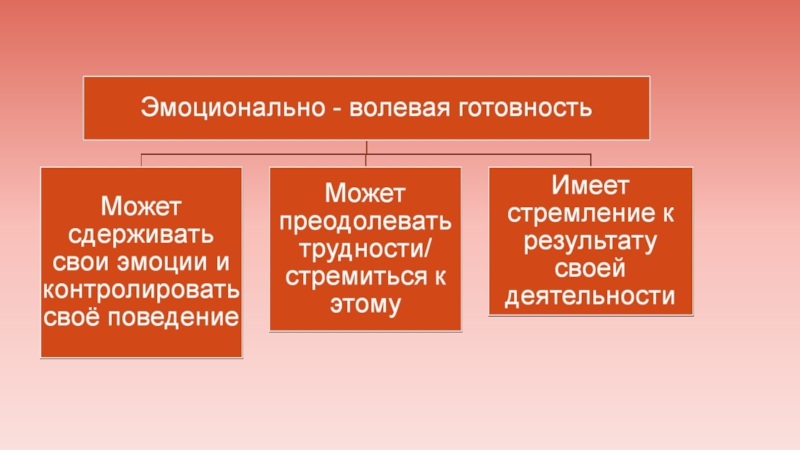 Эмоционально - волевая готовность

Может сдерживать свои эмоции и контролировать своё поведение

Может преодолевать трудности/ стремиться к этому

Имеет стремление к результату своей деятельности